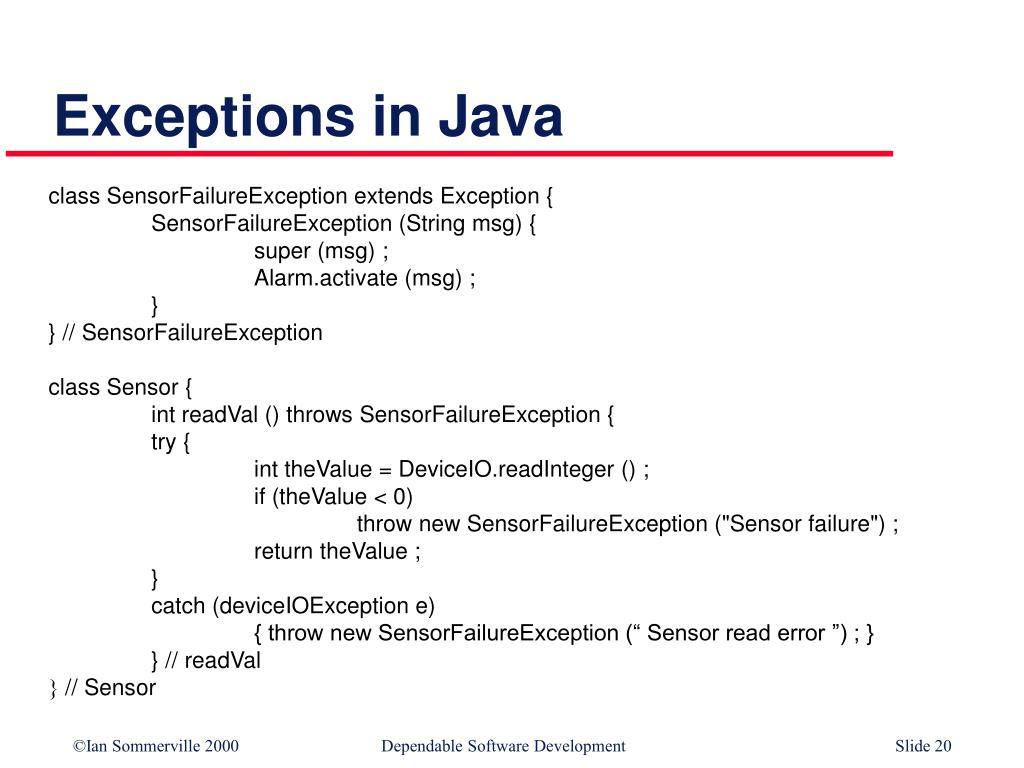 Exceptions in Java

class SensorFailureException extends Exception {
SensorFailureException (String msg) {
super (msg) ;
Alarm.activate (msg) ;
}
} // SensorFailureException

class Sensor {
int readVal () throws SensorFailureException {
try {
int theValue = DeviceIO.readInteger () ;
if (theValue < 0)
throw new SensorFailureException ("Sensor failure") ;
return theValue ;
}
catch (deviceIOException e)
{ throw new SensorFailureException (“ Sensor read error ”) ; }
} // readVal
} // Sensor

©Ian Sommerville 2000 Dependable Software Development Slide 20